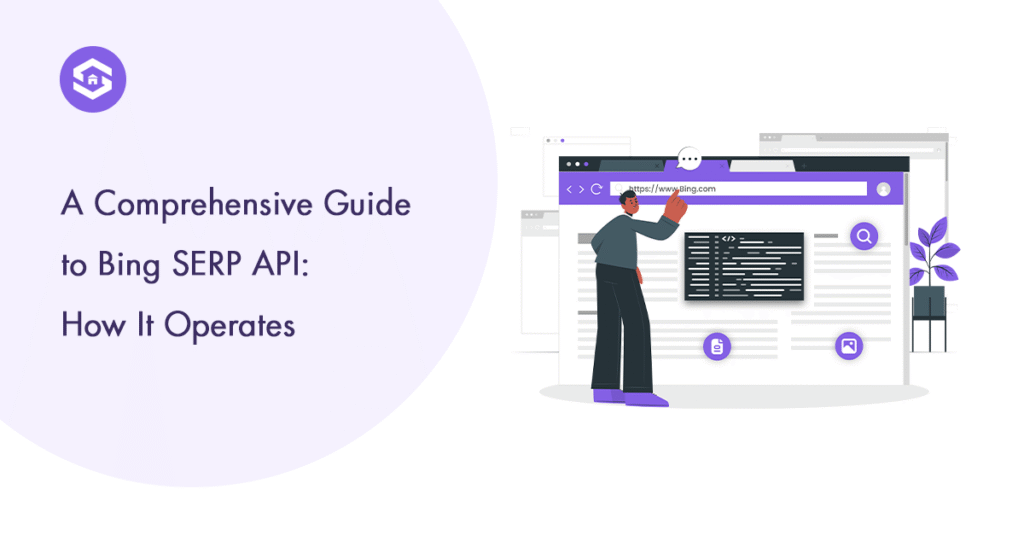 A Comprehensive Guide to Bing SERP API: How It Operates

https://www.Bing.com

</>